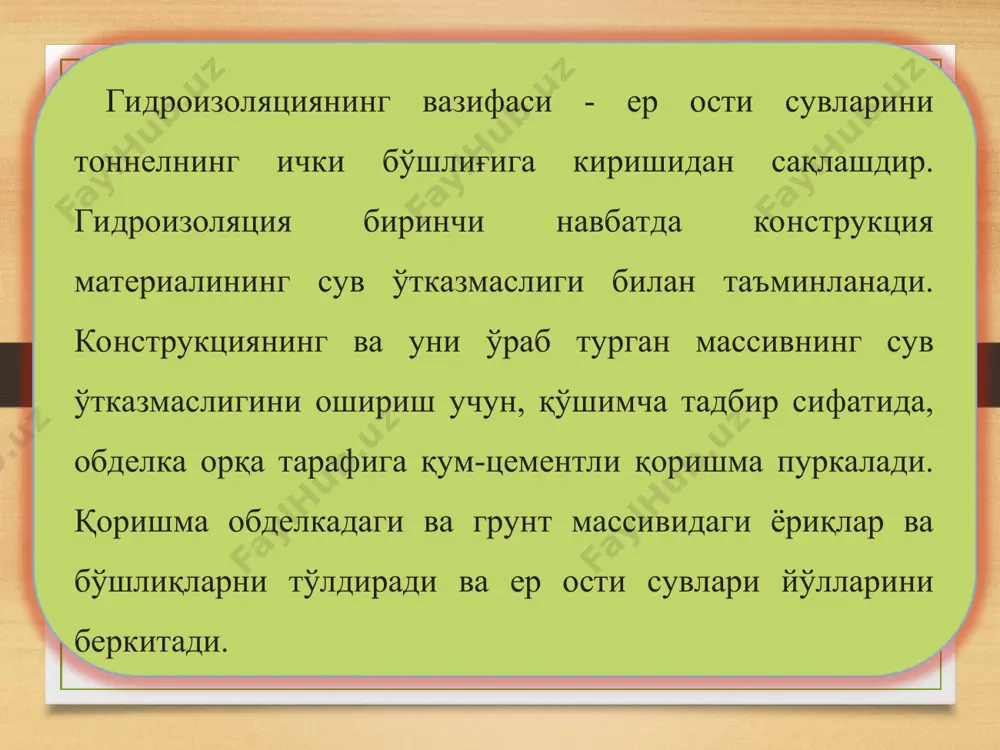 Гидроизоляциянинг вазифаси - ер ости сувларини тоннелнинг ички бўшлиғига киришидан сақлашдир. Гидроизоляция биринчи навбатда конструкция материалининг сув ўтказмаслиги билан таъминланади. Конструкциянинг ва уни ўраб турган массивнинг сув ўтказмаслигини ошириш учун, қўшимча тадбир сифатида, обделка орқа тарафига қум-цементли қоришма пуркалади. Қоришма обделкадаги ва грунт массивидаги ёриқлар ва бўшлиқларни тўлдиради ва ер ости сувлари йўлларини беркитади.

FayHub.uz